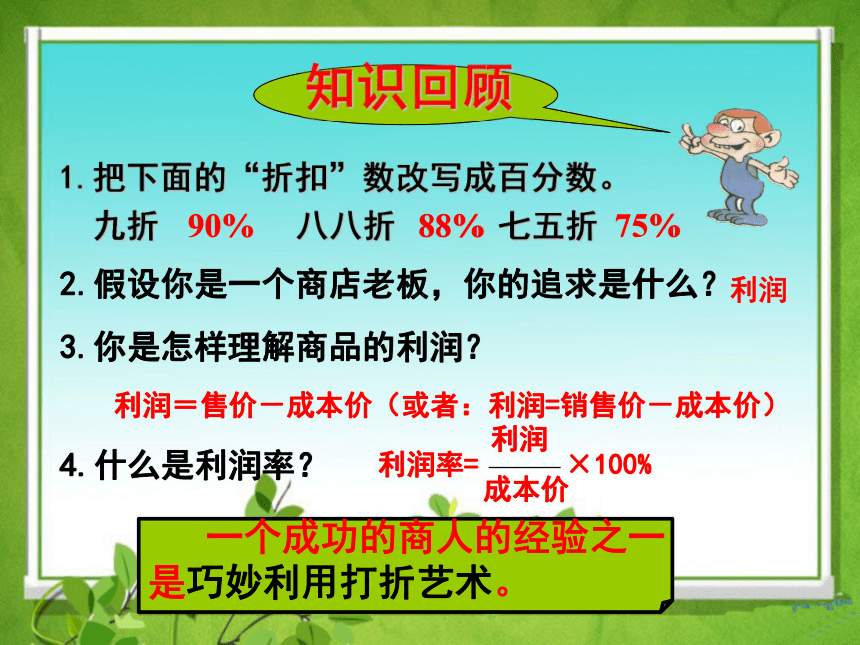 知识回顾

1. 把下面的“折扣”数改写成百分数。
九折 90% 八八折 88% 七五折 75%

2. 假设你是一个商店老板，你的追求是什么？利润

3. 你是怎样理解商品的利润？

利润＝售价－成本价（或者：利润=销售价－成本价）

4. 什么是利润率？ 利润率= $\frac{利润}{成本价}$ ×100%

一个成功的商人的经验之一是巧妙利用打折艺术。